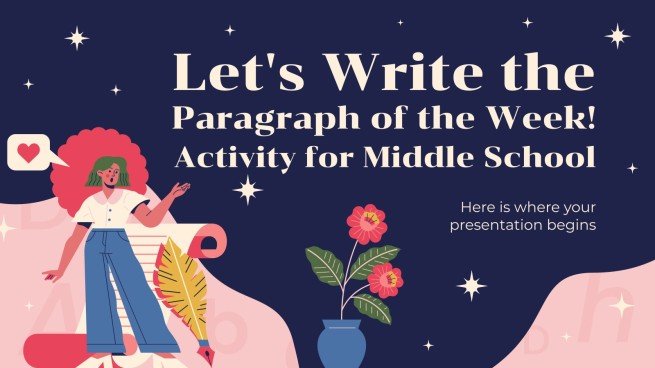 Let's Write the Paragraph of the Week! Activity for Middle School

Here is where your presentation begins